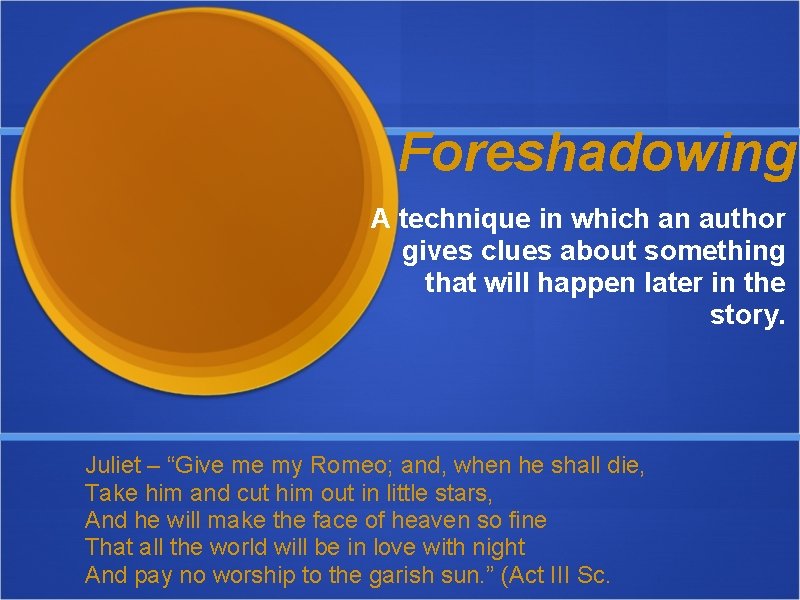 Foreshadowing

A technique in which an author gives clues about something that will happen later in the story.

Juliet – “Give me my Romeo; and, when he shall die,
Take him and cut him out in little stars,
And he will make the face of heaven so fine
That all the world will be in love with night
And pay no worship to the garish sun.” (Act III Sc.